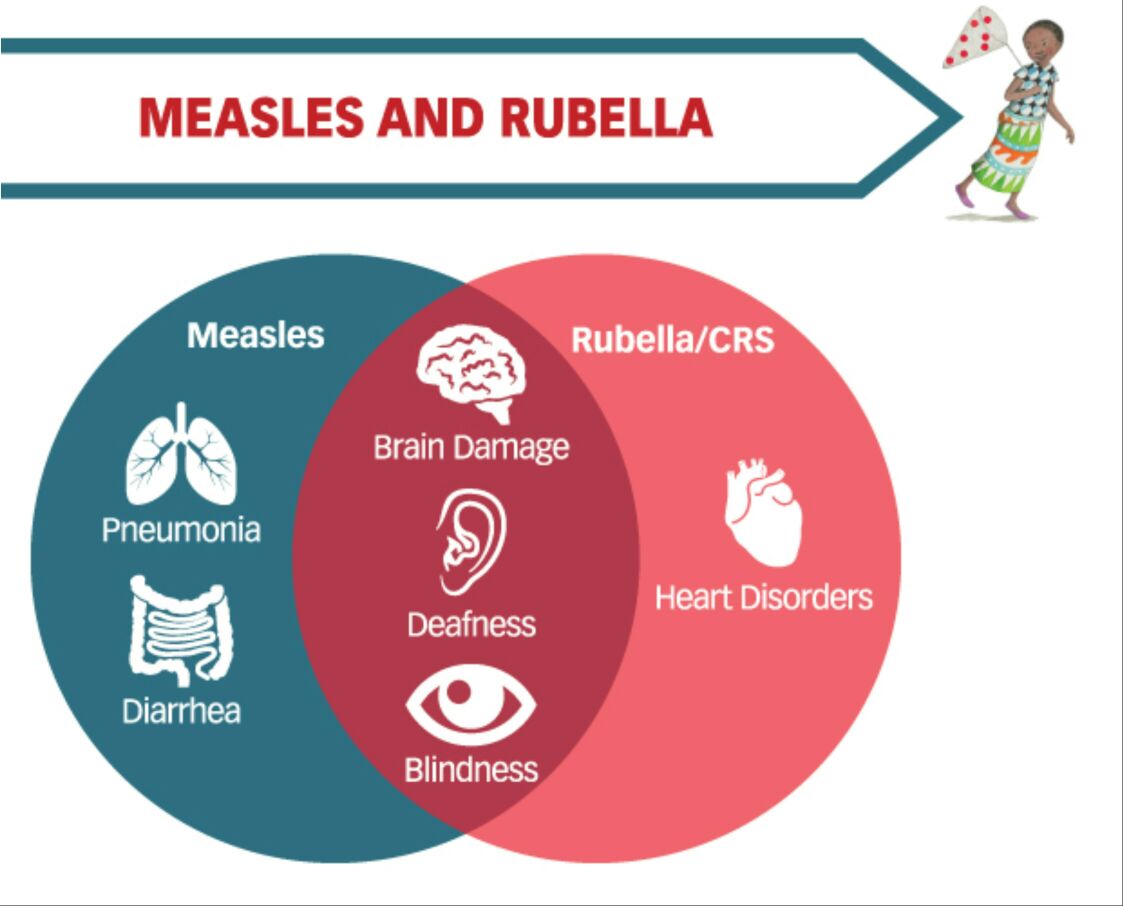 MEASLES AND RUBELLA

Measles

Pneumonia

Diarrhea

Brain Damage

Deafness

Blindness

Rubella/CRS

Heart Disorders